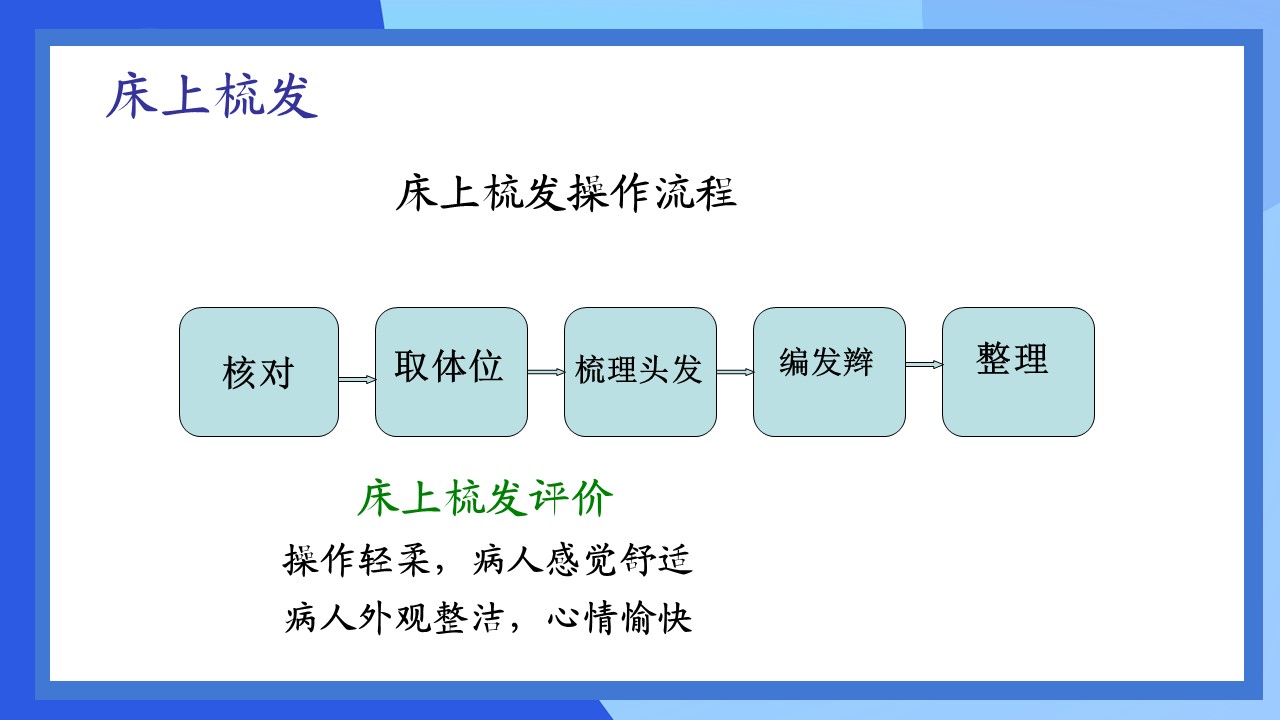 床上梳发

床上梳发操作流程

核对

取体位

梳理头发

编发辫

整理

床上梳发评价

操作轻柔，病人感觉舒适

病人外观整洁，心情愉快